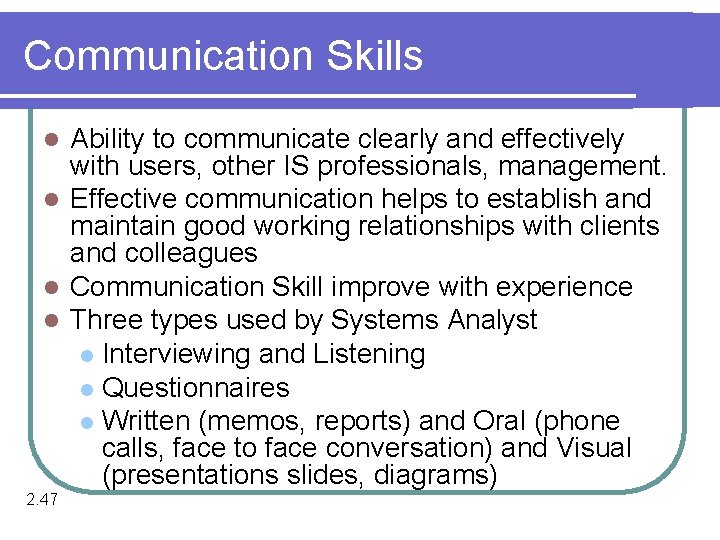 Communication Skills

- Ability to communicate clearly and effectively with users, other IS professionals, management.
- Effective communication helps to establish and maintain good working relationships with clients and colleagues
- Communication Skill improve with experience
- Three types used by Systems Analyst
  - Interviewing and Listening
  - Questionnaires
  - Written (memos, reports) and Oral (phone calls, face to face conversation) and Visual (presentations slides, diagrams)

2.47